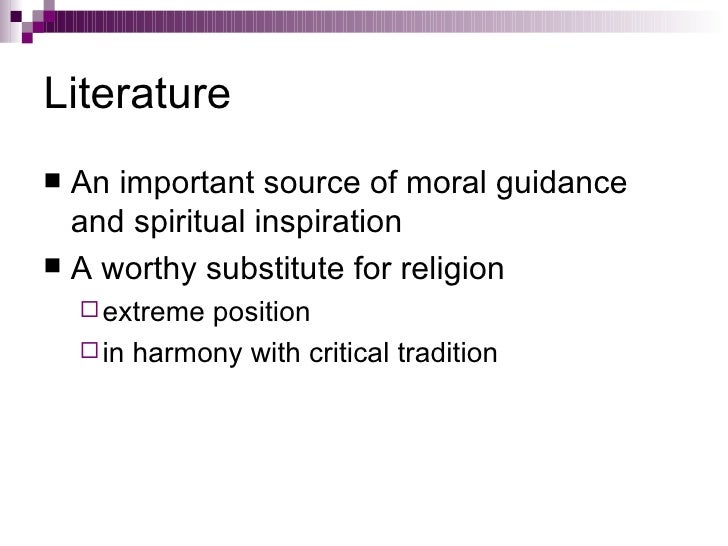 Literature

■ An important source of moral guidance and spiritual inspiration
■ A worthy substitute for religion
□ extreme position
□ in harmony with critical tradition